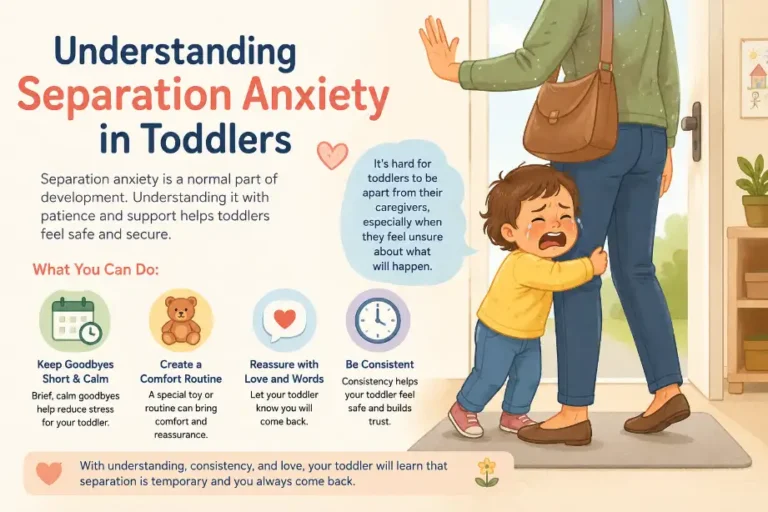 Understanding
Separation Anxiety
in Toddlers

Separation anxiety is a normal part of development. Understanding it with patience and support helps toddlers feel safe and secure.

It's hard for toddlers to be apart from their caregivers, especially when they feel unsure about what will happen.

What You Can Do:

Keep Goodbyes Short & Calm
Brief, calm goodbyes help reduce stress for your toddler.

Create a Comfort Routine
A special toy or routine can bring comfort and reassurance.

Reassure with Love and Words
Let your toddler know you will come back.

Be Consistent
Consistency helps your toddler feel safe and builds trust.

With understanding, consistency, and love, your toddler will learn that separation is temporary and you always come back.